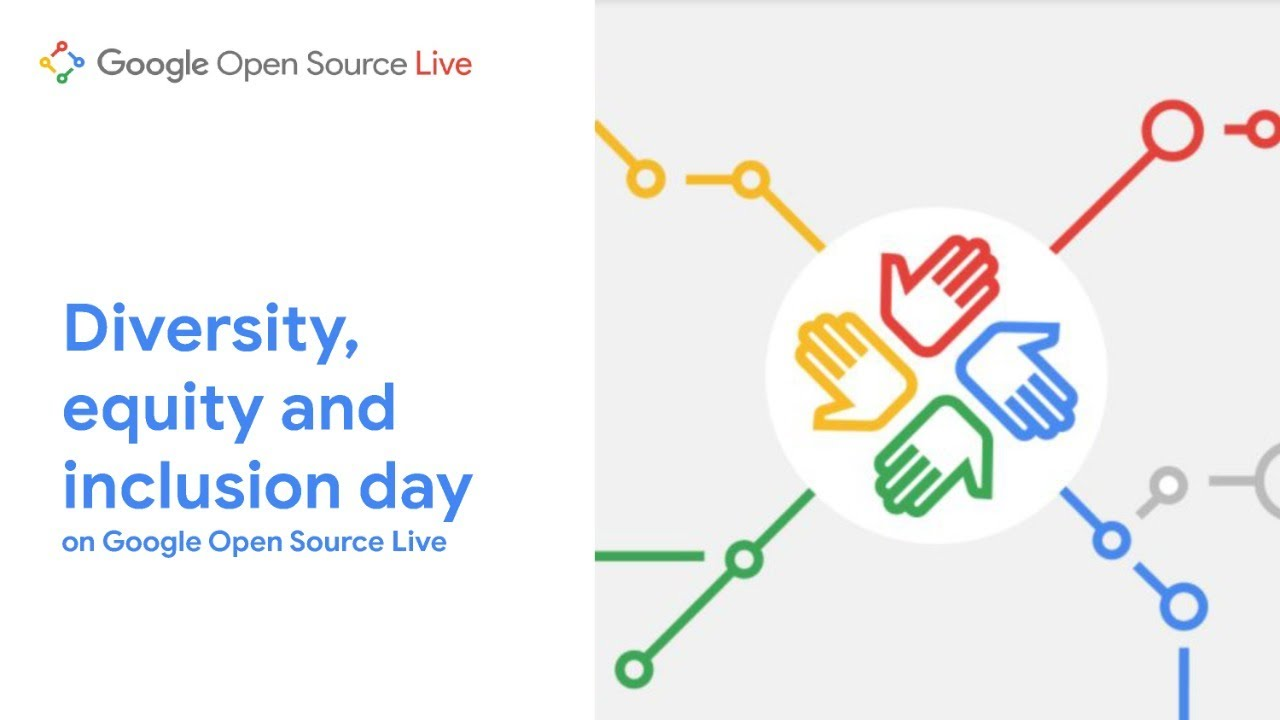 Google Open Source Live

Diversity, equity and inclusion day
on Google Open Source Live